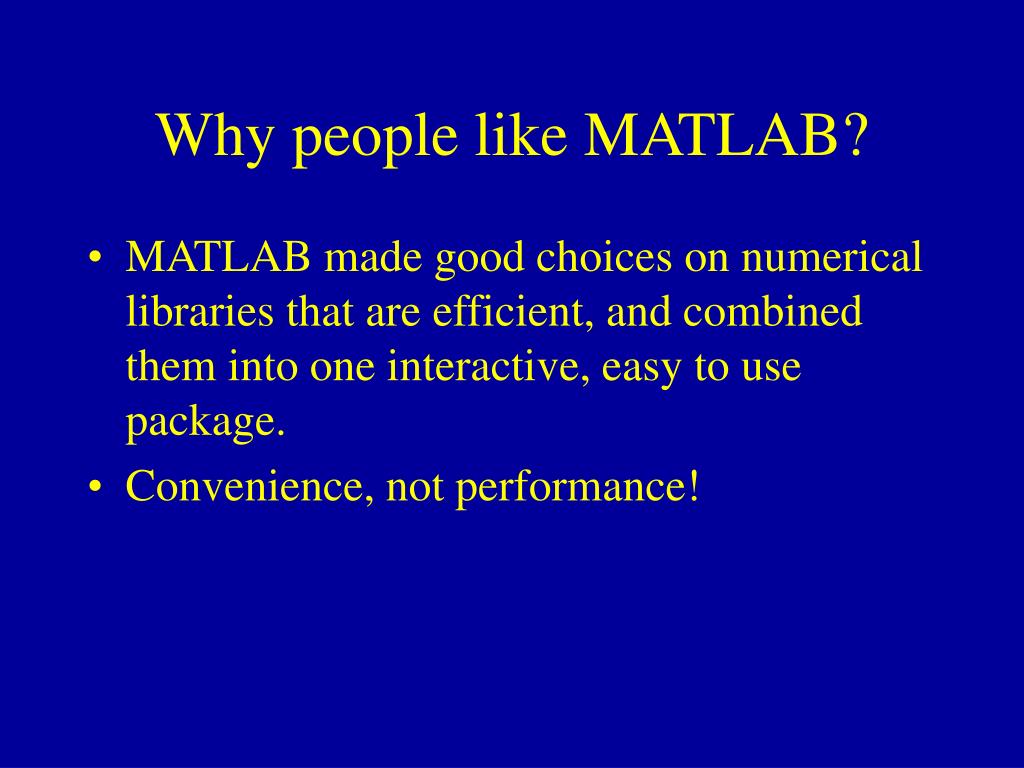 Why people like MATLAB?

• MATLAB made good choices on numerical libraries that are efficient, and combined them into one interactive, easy to use package.
• Convenience, not performance!